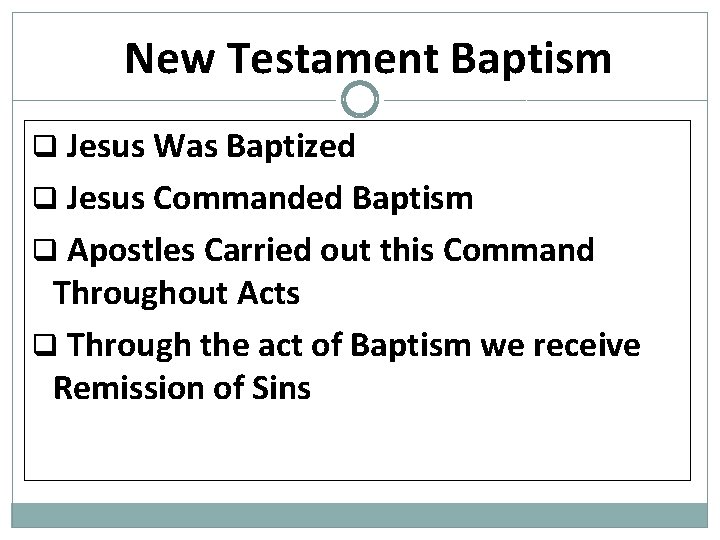 New Testament Baptism

❑ Jesus Was Baptized

❑ Jesus Commanded Baptism

❑ Apostles Carried out this Command Throughout Acts

❑ Through the act of Baptism we receive Remission of Sins